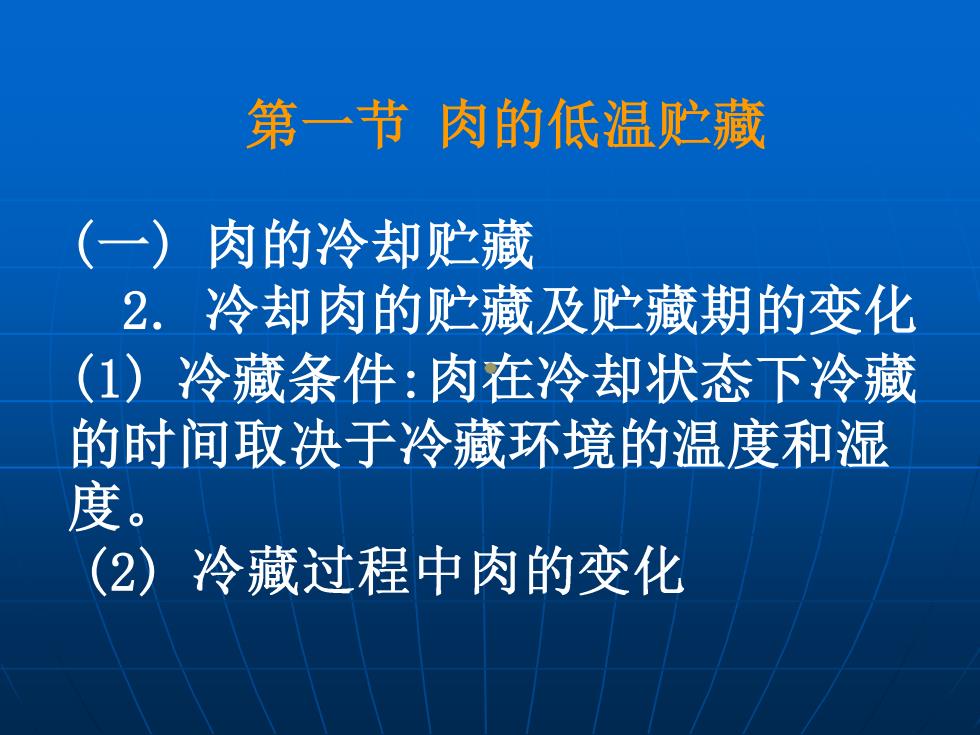 第一节 肉的低温贮藏

(一) 肉的冷却贮藏

2. 冷却肉的贮藏及贮藏期的变化

(1) 冷藏条件:肉在冷却状态下冷藏的时间取决于冷藏环境的温度和湿度。

(2) 冷藏过程中肉的变化